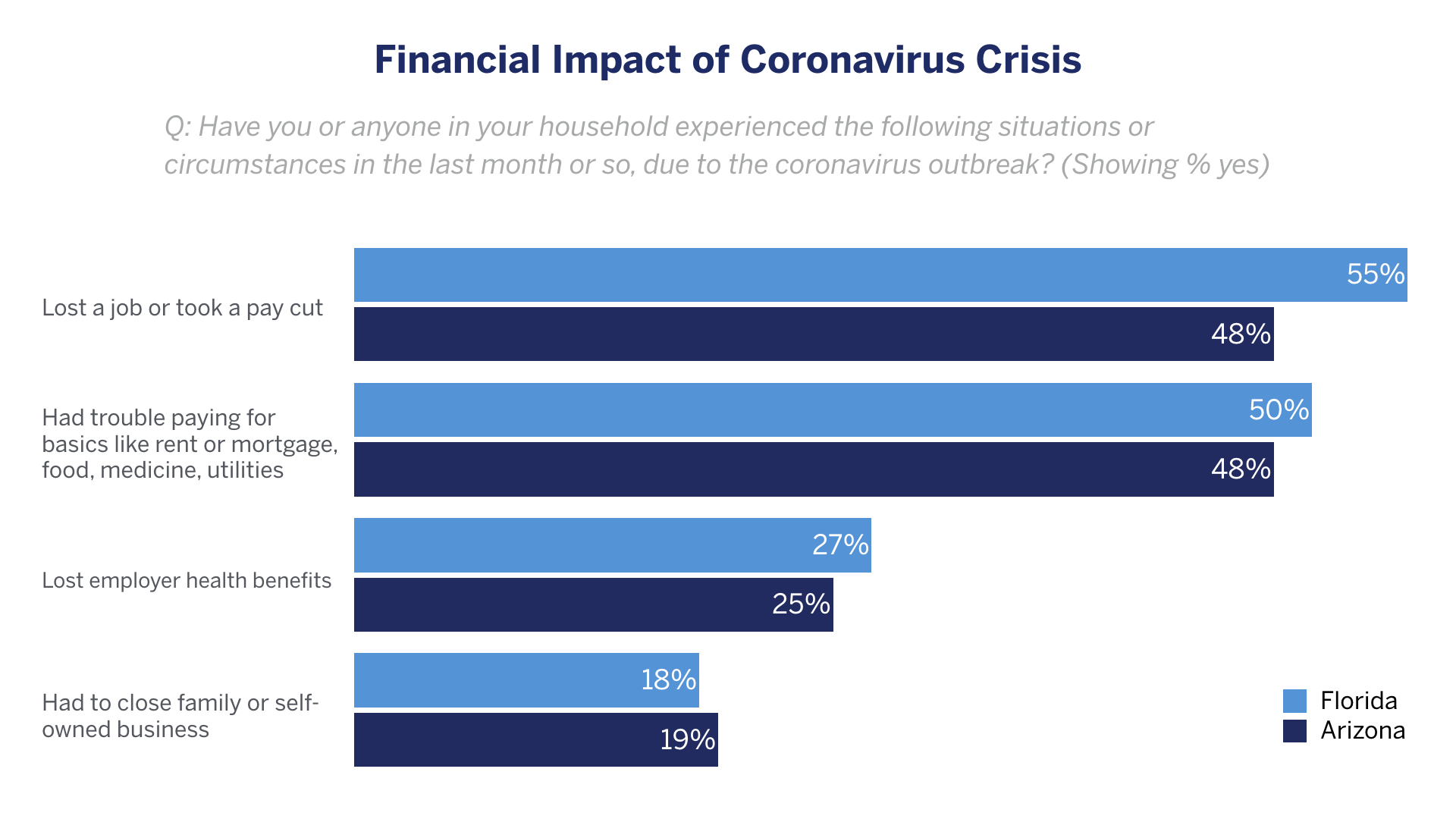 Financial Impact of Coronavirus Crisis

Q: Have you or anyone in your household experienced the following situations or circumstances in the last month or so, due to the coronavirus outbreak? (Showing % yes)

Lost a job or took a pay cut
55%
48%

Had trouble paying for basics like rent or mortgage, food, medicine, utilities
50%
48%

Lost employer health benefits
27%
25%

Had to close family or self-owned business
18%
19%

Florida
Arizona